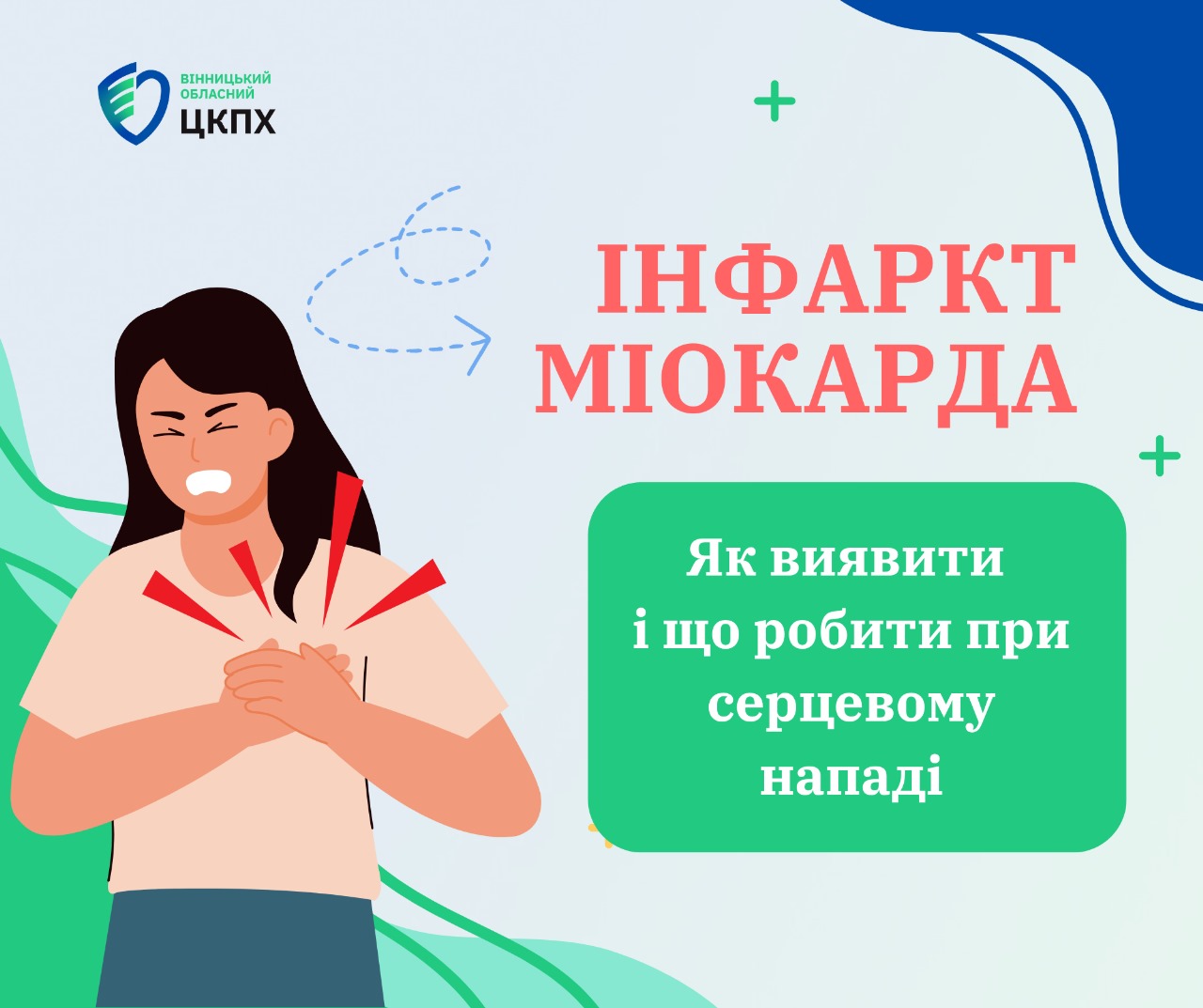 ВІННИЦЬКИЙ ОБЛАСНИЙ
ЦКПХ

ІНФАРКТ МІОКАРДА

Як виявити і що робити при серцевому нападі